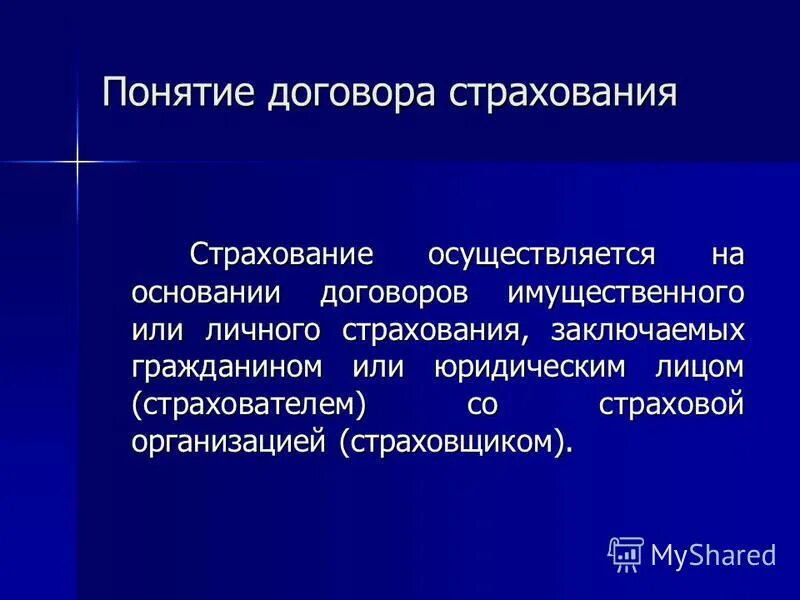 Понятие договора страхования

Страхование осуществляется на основании договоров имущественного или личного страхования, заключаемых гражданином или юридическим лицом (страхователем) со страховой организацией (страховщиком).

MyShared